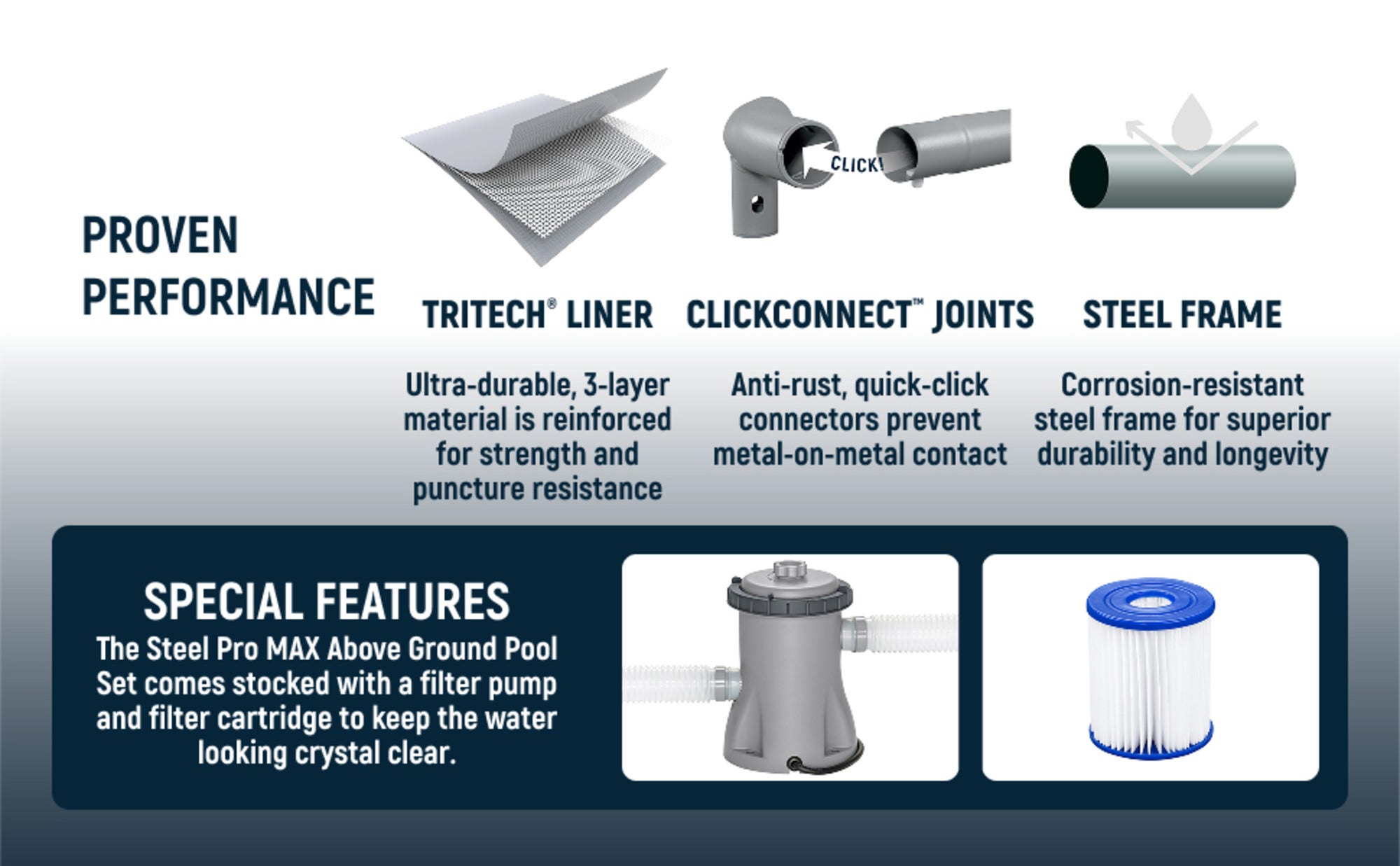 PROVEN PERFORMANCE

CLICK!

TRITECH® LINER

Ultra-durable, 3-layer material is reinforced for strength and puncture resistance

CLICKCONNECT™ JOINTS

Anti-rust, quick-click connectors prevent metal-on-metal contact

STEEL FRAME

Corrosion-resistant steel frame for superior durability and longevity

SPECIAL FEATURES

The Steel Pro MAX Above Ground Pool Set comes stocked with a filter pump and filter cartridge to keep the water looking crystal clear.